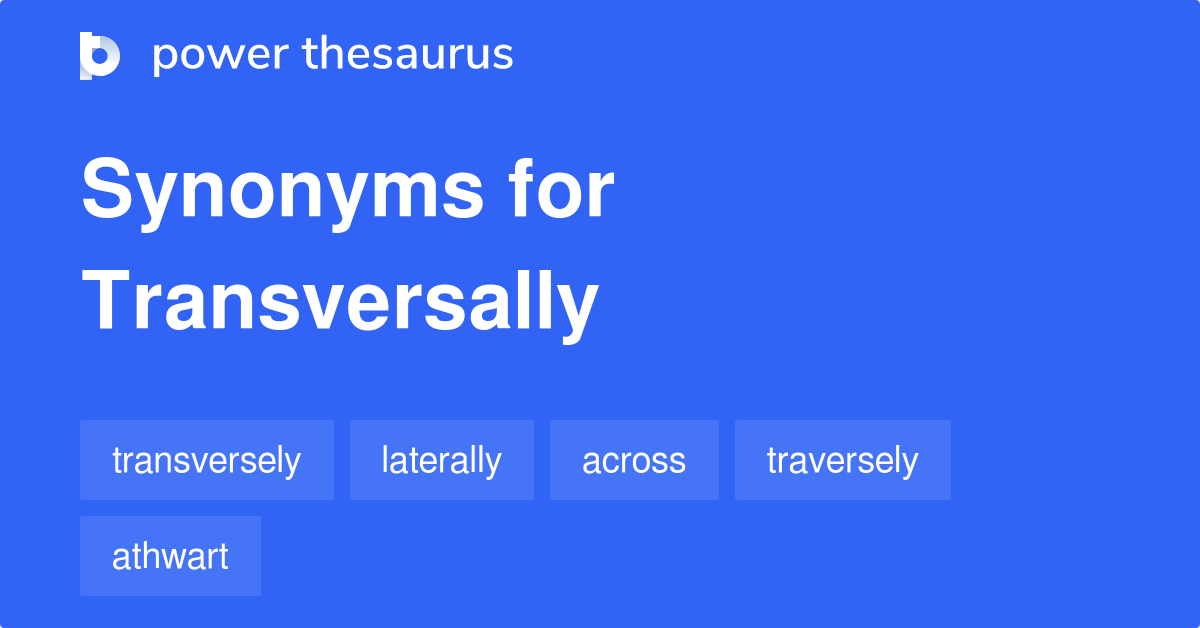 power thesaurus

Synonyms for Transversally

transversely
laterally
across
traversely
athwart